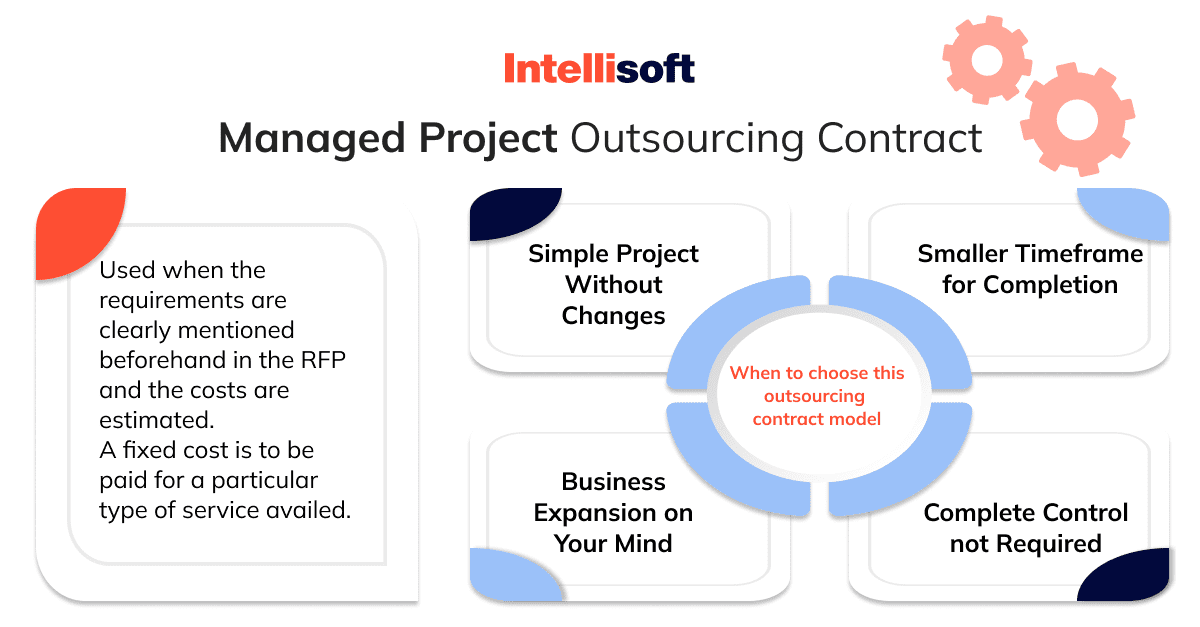 Intellisoft

Managed Project Outsourcing Contract

Used when the requirements are clearly mentioned beforehand in the RFP and the costs are estimated.
A fixed cost is to be paid for a particular type of service availed.

Simple Project Without Changes

Smaller Timeframe for Completion

When to choose this outsourcing contract model

Business Expansion on Your Mind

Complete Control not Required